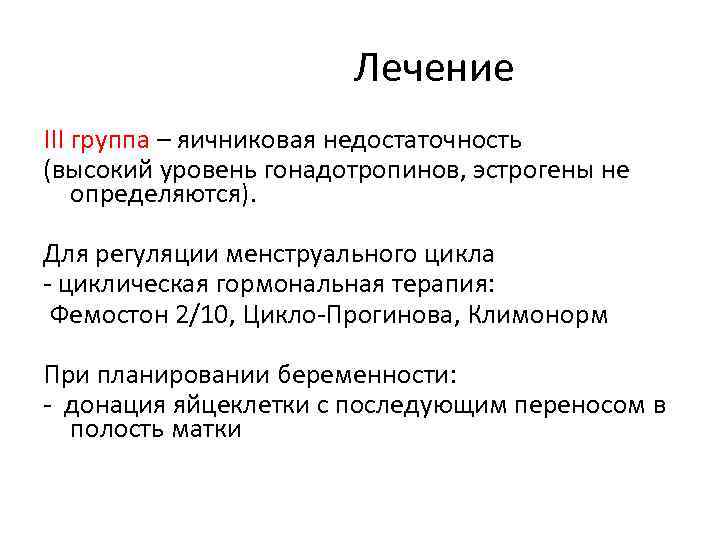 Лечение

III группа – яичниковая недостаточность (высокий уровень гонадотропинов, эстрогены не определяются).

Для регуляции менструального цикла
- циклическая гормональная терапия:
Фемостон 2/10, Цикло-Прогинова, Климонорм

При планировании беременности:
- донация яйцеклетки с последующим переносом в полость матки